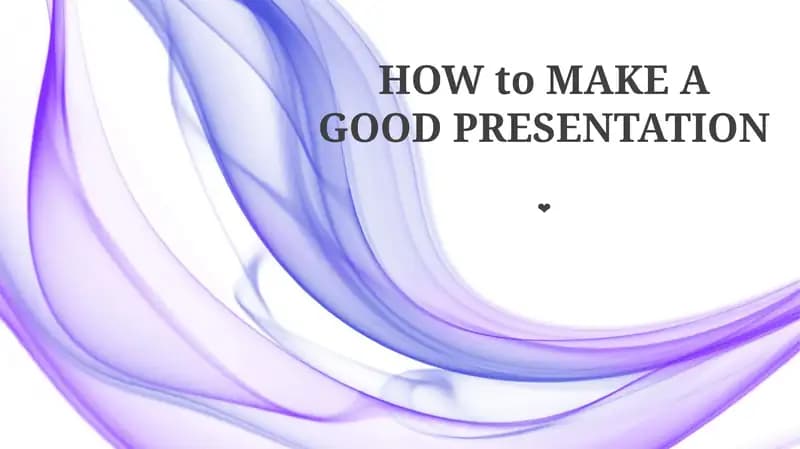 HOW to MAKE A GOOD PRESENTATION

❤